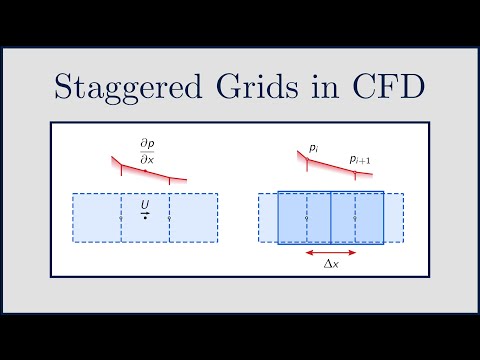 Staggered Grids in CFD

$\frac{\partial p}{\partial x}$

$U$

$p_i$

$p_{i+1}$

$\Delta x$